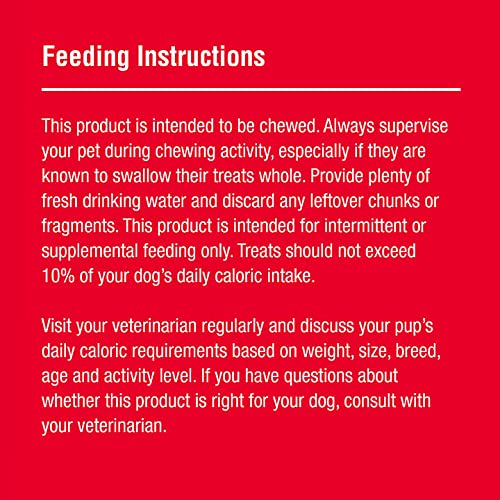 Feeding Instructions

This product is intended to be chewed. Always supervise your pet during chewing activity, especially if they are known to swallow their treats whole. Provide plenty of fresh drinking water and discard any leftover chunks or fragments. This product is intended for intermittent or supplemental feeding only. Treats should not exceed 10% of your dog's daily caloric intake.

Visit your veterinarian regularly and discuss your pup's daily caloric requirements based on weight, size, breed, age and activity level. If you have questions about whether this product is right for your dog, consult with your veterinarian.